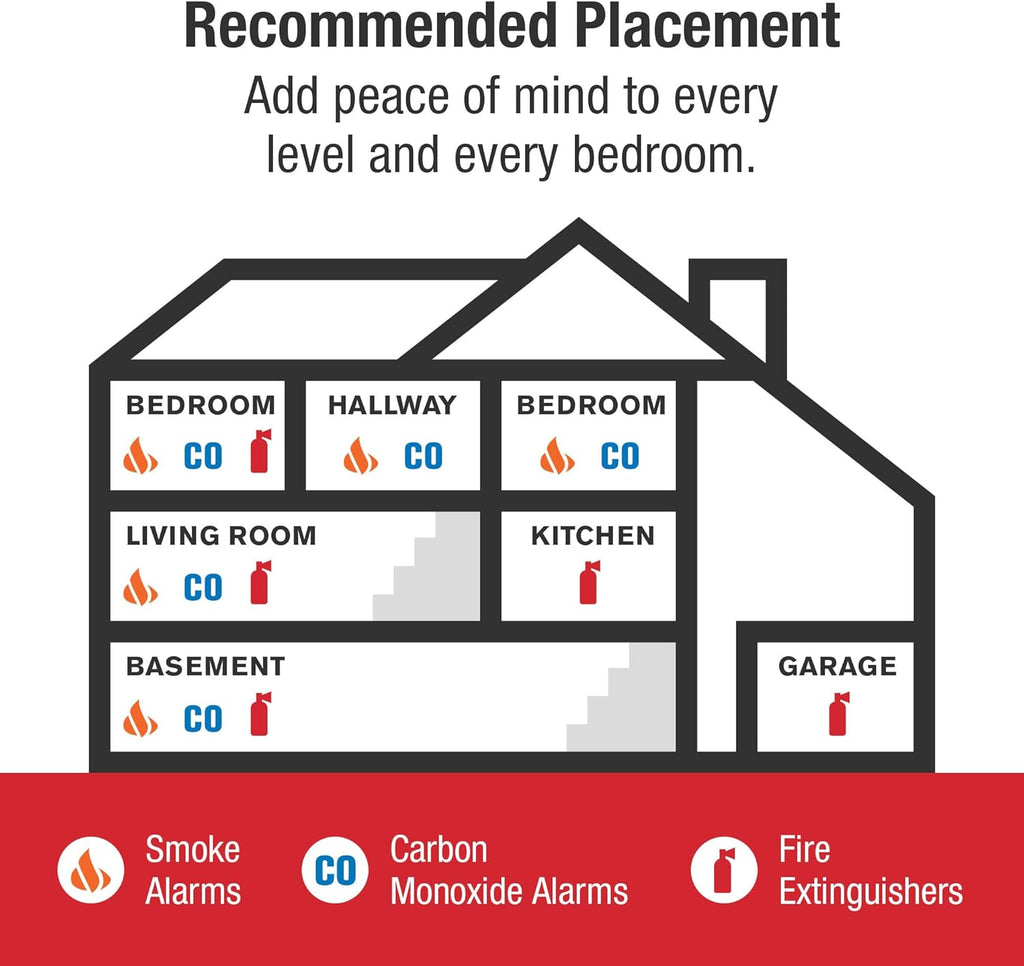 Recommended Placement

Add peace of mind to every level and every bedroom.

BEDROOM
CO

HALLWAY
CO

BEDROOM
CO

LIVING ROOM
CO

KITCHEN

BASEMENT
CO

GARAGE

Smoke Alarms

CO

Carbon Monoxide Alarms

Fire Extinguishers